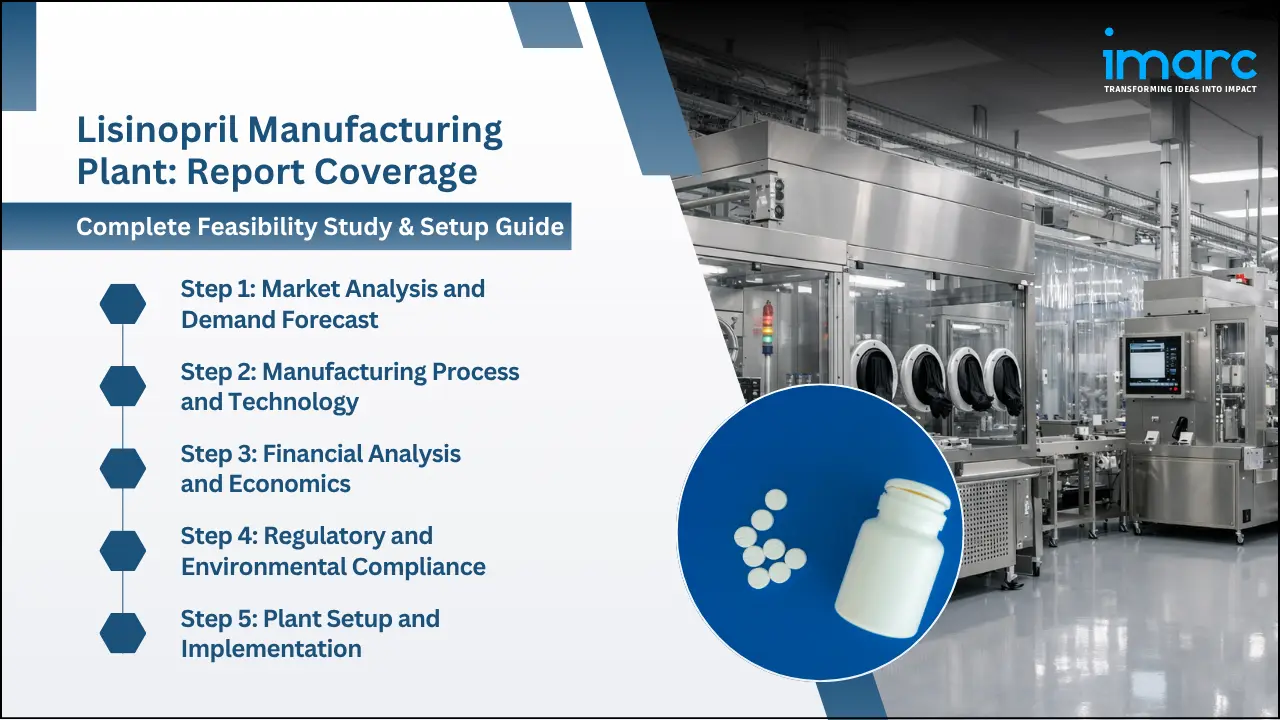 imarc
TRANSFORMING IDEAS INTO IMPACT

Lisinopril Manufacturing Plant: Report Coverage

Complete Feasibility Study & Setup Guide

Step 1: Market Analysis and Demand Forecast

Step 2: Manufacturing Process and Technology

Step 3: Financial Analysis and Economics

Step 4: Regulatory and Environmental Compliance

Step 5: Plant Setup and Implementation